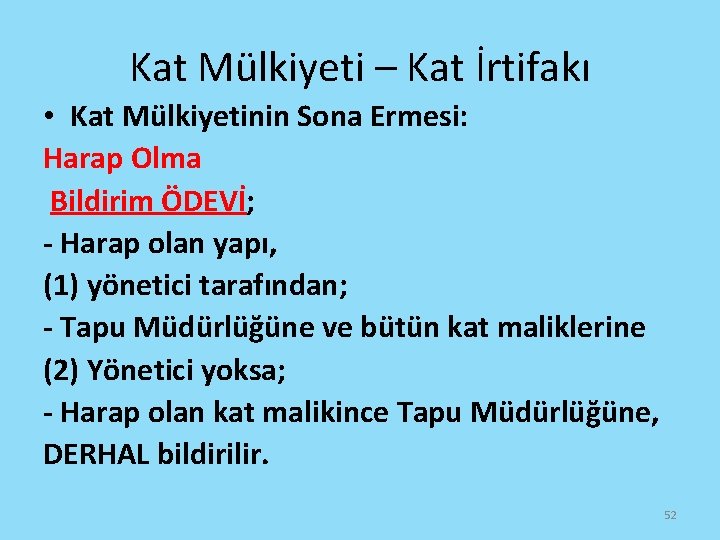 Kat Mülkiyeti – Kat İrtifakı

• Kat Mülkiyetinin Sona Ermesi:

Harap Olma

Bildirim ÖDEVİ;

- Harap olan yapı,

(1) yönetici tarafından;

- Tapu Müdürlüğüne ve bütün kat maliklerine

(2) Yönetici yoksa;

- Harap olan kat malikince Tapu Müdürlüğüne, DERHAL bildirilir.

52